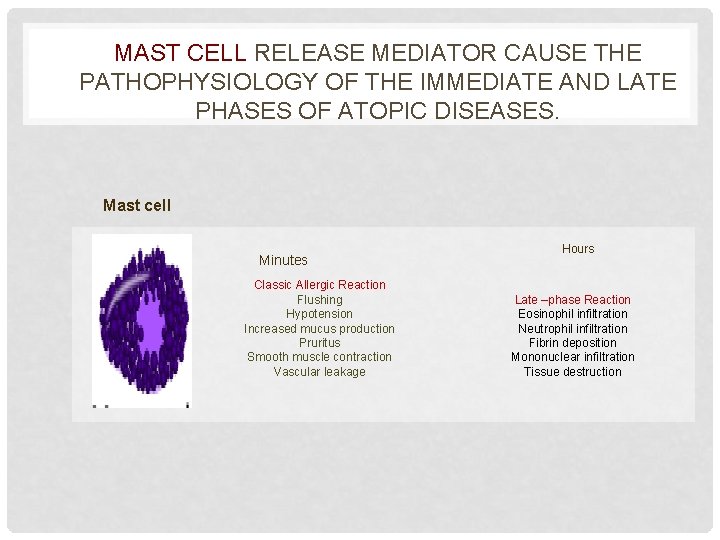 MAST CELL RELEASE MEDIATOR CAUSE THE PATHOPHYSIOLOGY OF THE IMMEDIATE AND LATE PHASES OF ATOPIC DISEASES.

Mast cell

Minutes

Classic Allergic Reaction
Flushing
Hypotension
Increased mucus production
Pruritus
Smooth muscle contraction
Vascular leakage

Hours

Late –phase Reaction
Eosinophil infiltration
Neutrophil infiltration
Fibrin deposition
Mononuclear infiltration
Tissue destruction